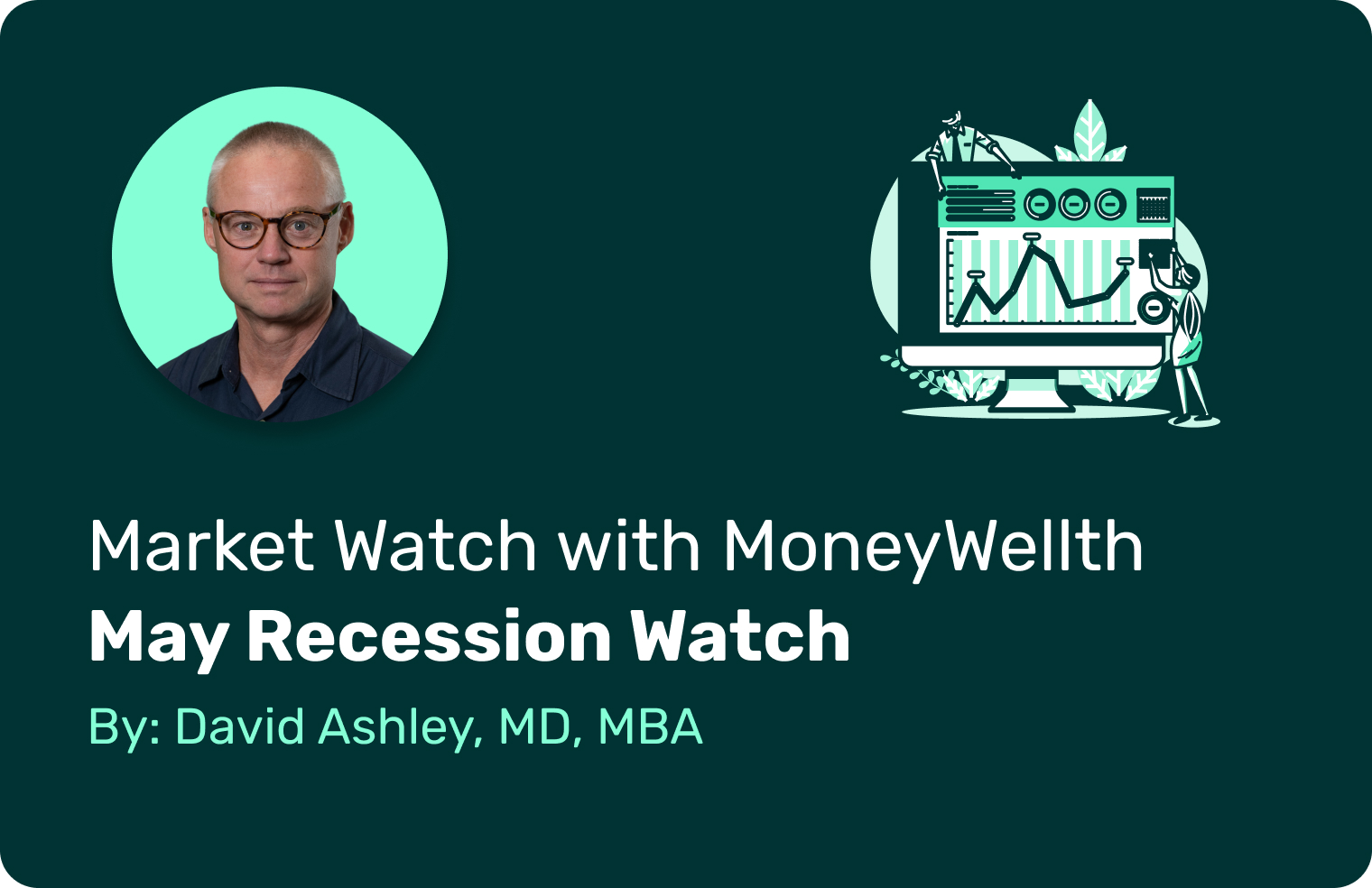 Market Watch with MoneyWellth
May Recession Watch
By: David Ashley, MD, MBA